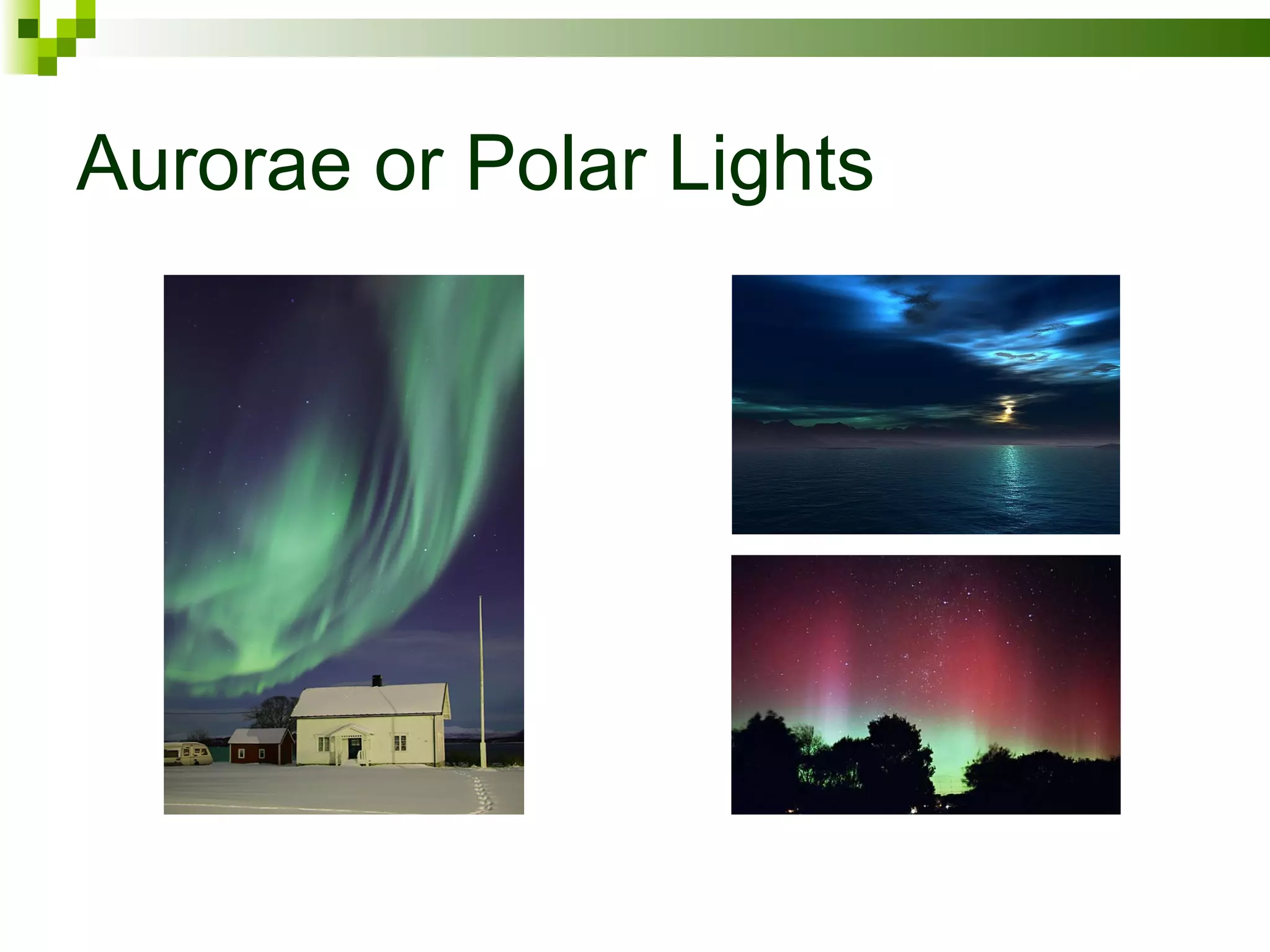 Aurorae or Polar Lights